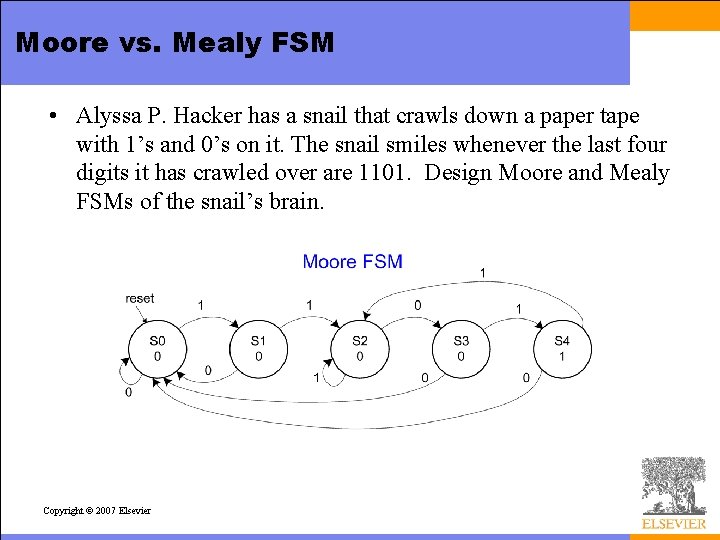 Moore vs. Mealy FSM

• Alyssa P. Hacker has a snail that crawls down a paper tape with 1's and 0's on it. The snail smiles whenever the last four digits it has crawled over are 1101. Design Moore and Mealy FSMs of the snail's brain.

Moore FSM

reset

1

1

0

1

1

S0
0

S1
0

S2
0

S3
0

S4
1

0

0

1

0

0

Copyright © 2007 Elsevier

ELSEVIER